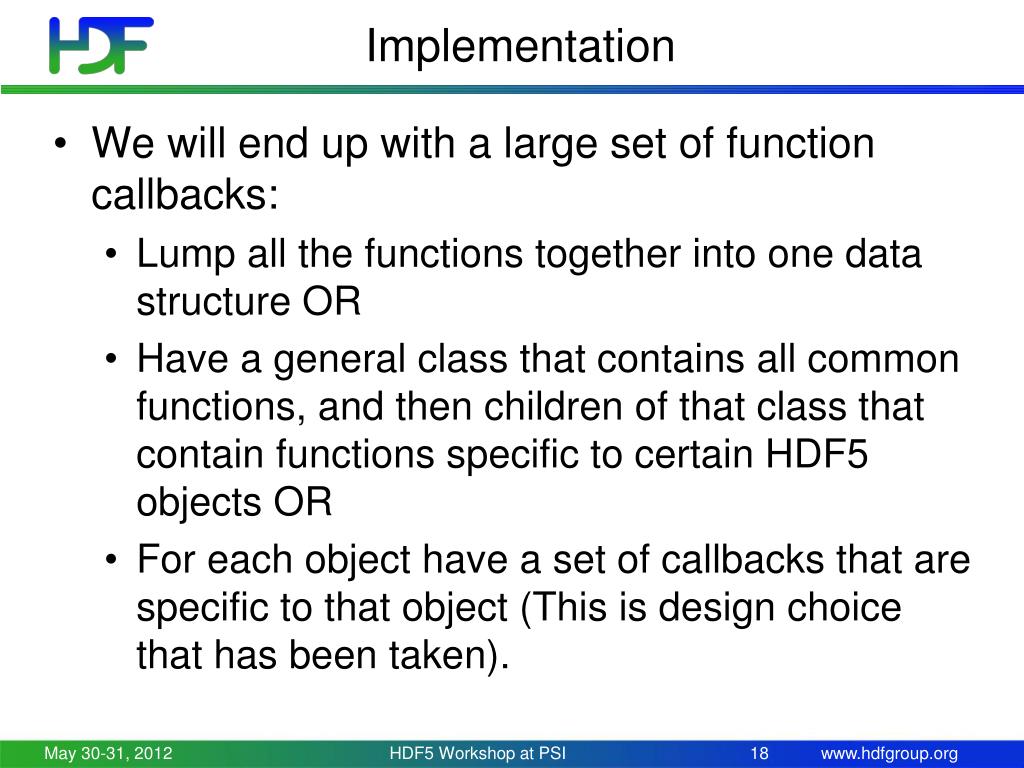 HDF

Implementation

• We will end up with a large set of function callbacks:
  • Lump all the functions together into one data structure OR
  • Have a general class that contains all common functions, and then children of that class that contain functions specific to certain HDF5 objects OR
  • For each object have a set of callbacks that are specific to that object (This is design choice that has been taken).

May 30-31, 2012 HDF5 Workshop at PSI 18 www.hdfgroup.org